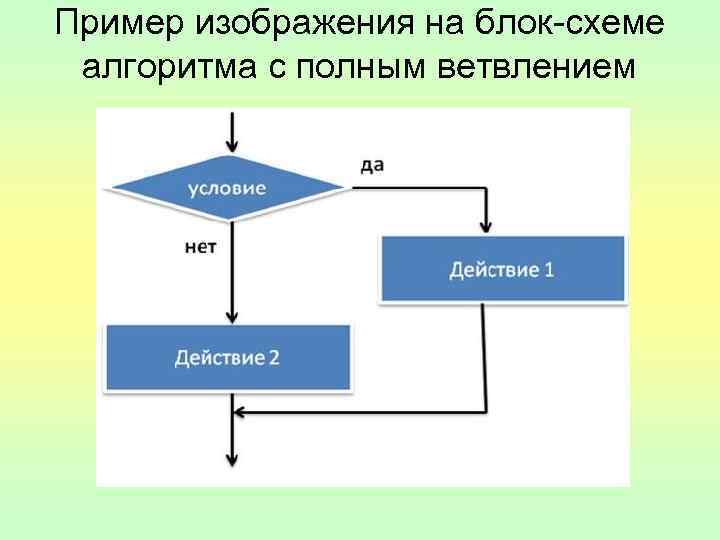 Пример изображения на блок-схеме алгоритма с полным ветвлением

условие

да

нет

Действие 1

Действие 2